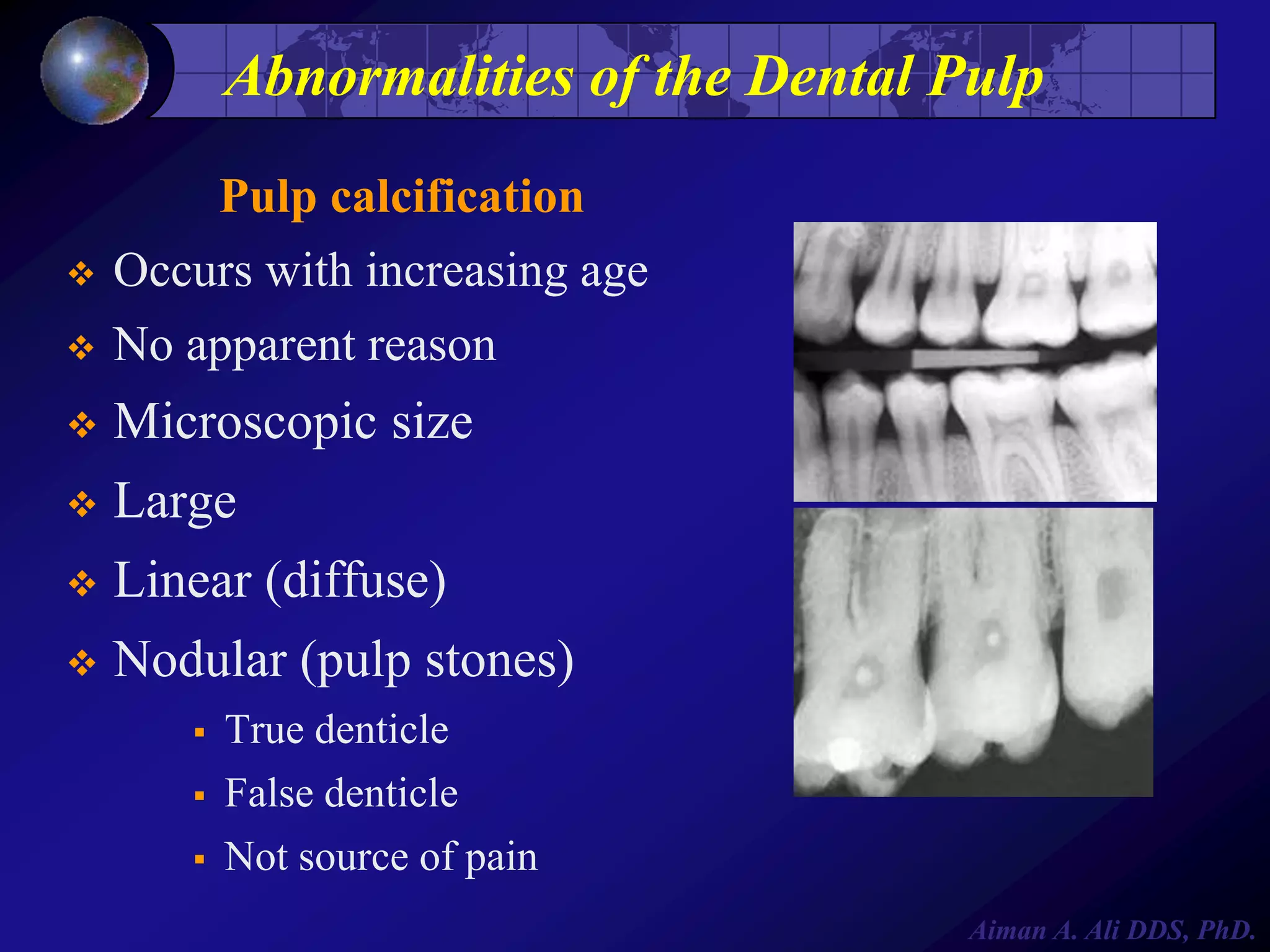 Abnormalities of the Dental Pulp

Pulp calcification

❖ Occurs with increasing age
❖ No apparent reason
❖ Microscopic size
❖ Large
❖ Linear (diffuse)
❖ Nodular (pulp stones)
▪ True denticle
▪ False denticle
▪ Not source of pain

Aiman A. Ali DDS, PhD.